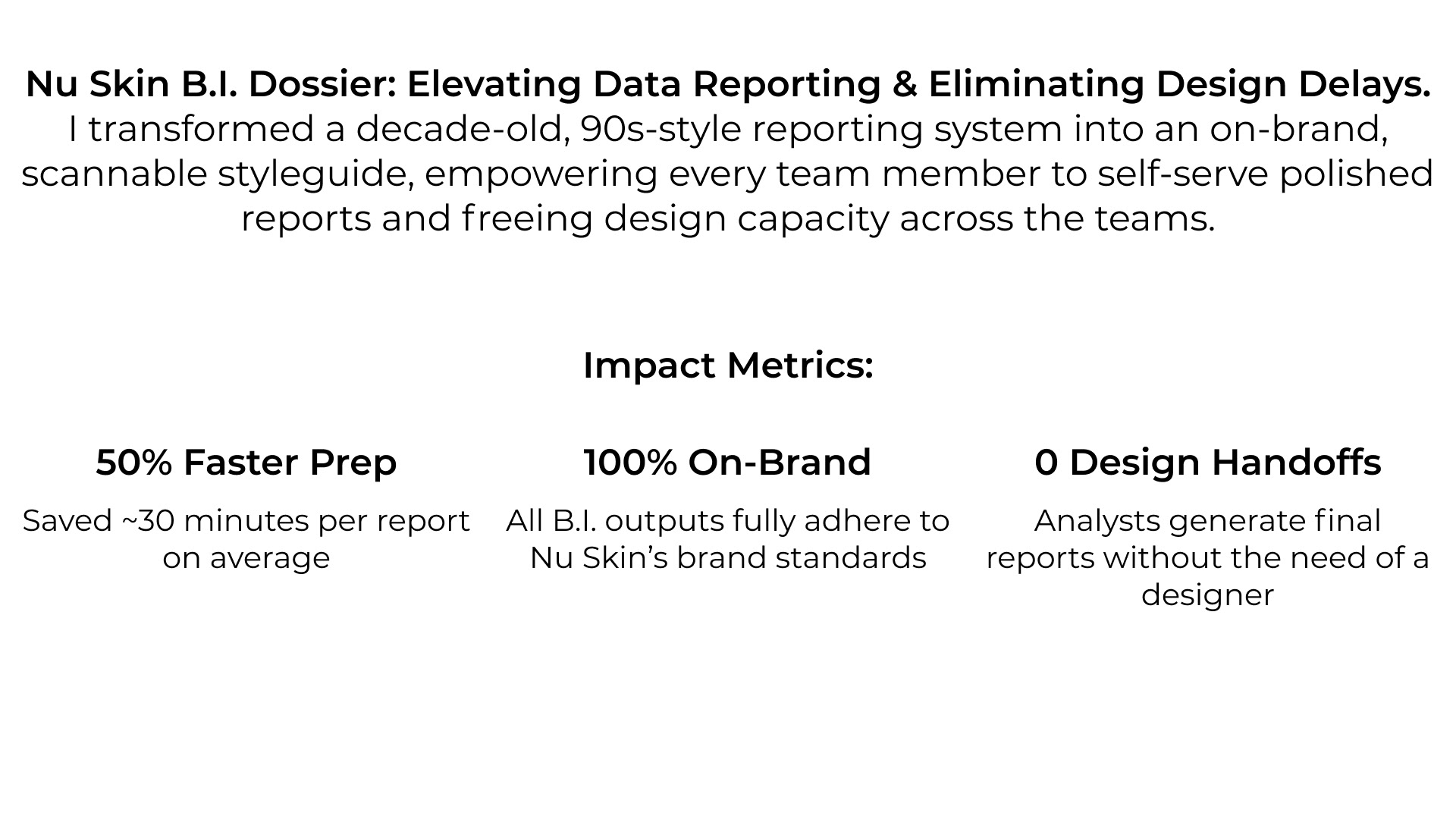 Nu Skin B.I. Dossier: Elevating Data Reporting & Eliminating Design Delays.
I transformed a decade-old, 90s-style reporting system into an on-brand, scannable styleguide, empowering every team member to self-serve polished reports and freeing design capacity across the teams.

Impact Metrics:

50% Faster Prep

Saved ~30 minutes per report on average

100% On-Brand

All B.I. outputs fully adhere to Nu Skin’s brand standards

0 Design Handoffs

Analysts generate final reports without the need of a designer